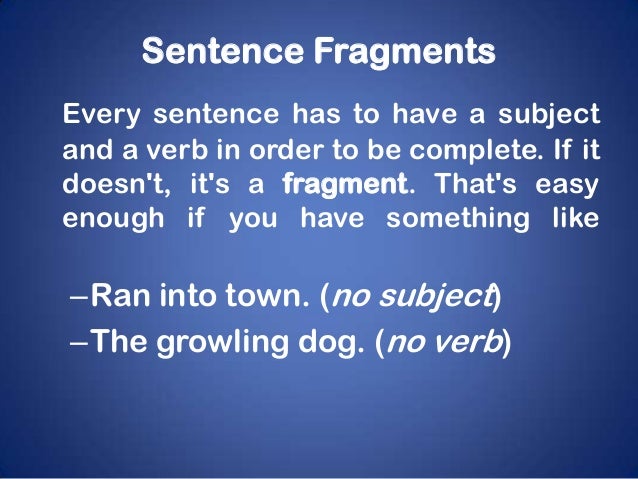 Sentence Fragments

Every sentence has to have a subject and a verb in order to be complete. If it doesn't, it's a fragment. That's easy enough if you have something like

–Ran into town. (no subject)
–The growling dog. (no verb)